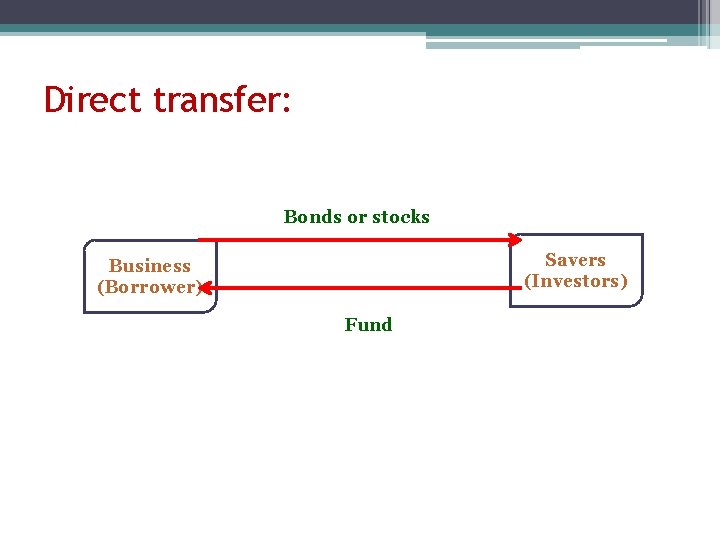 Direct transfer:

Bonds or stocks

Business (Borrower)

Savers (Investors)

Fund